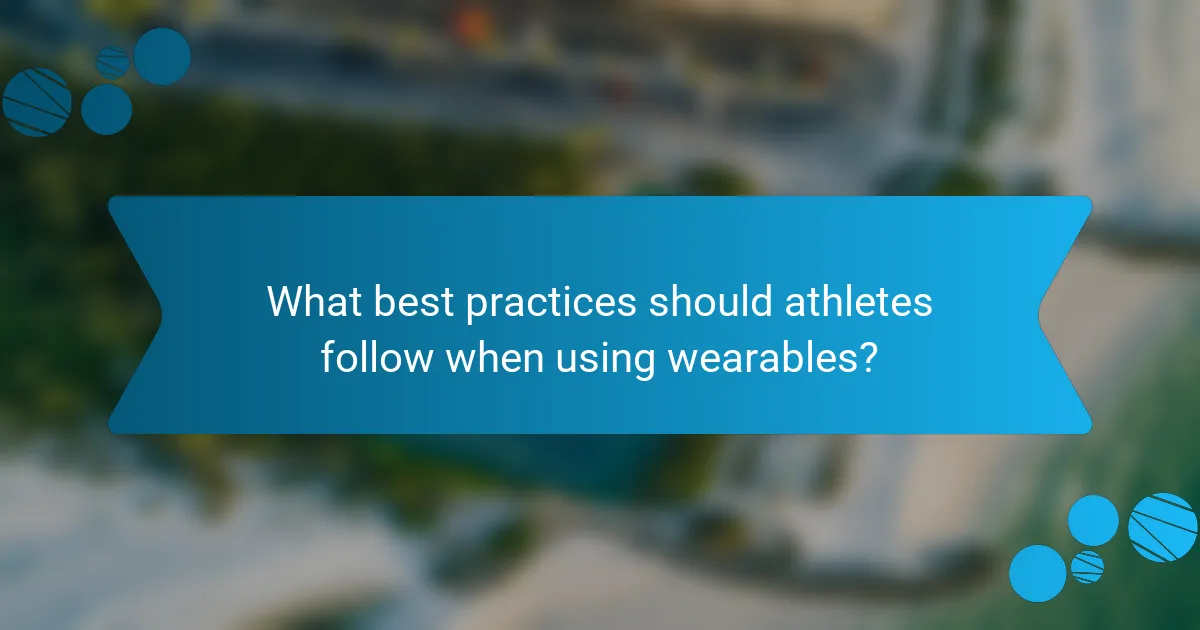 What best practices should athletes follow when using wearables?